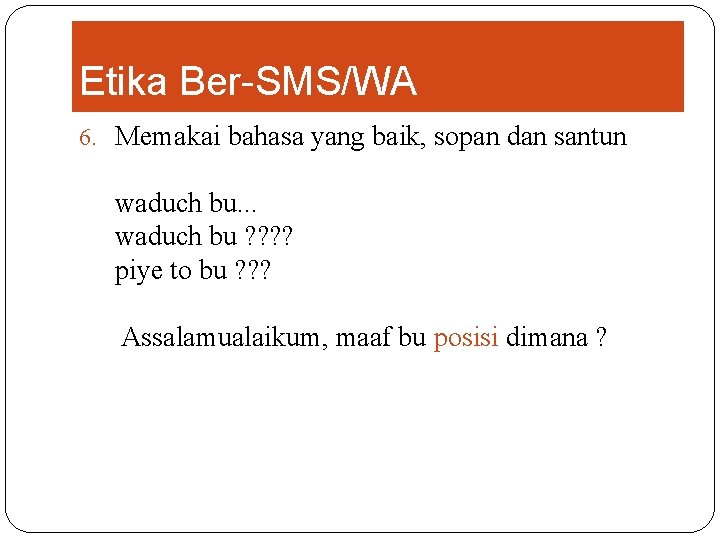 Etika Ber-SMS/WA

6. Memakai bahasa yang baik, sopan dan santun

waduch bu...
waduch bu ????
piye to bu ???

Assalamualaikum, maaf bu posisi dimana ?